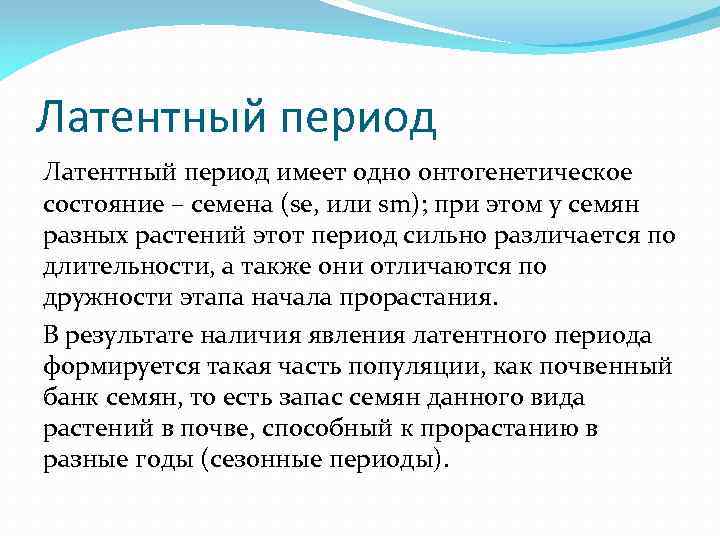 Латентный период

Латентный период имеет одно онтогенетическое состояние – семена (se, или sm); при этом у семян разных растений этот период сильно различается по длительности, а также они отличаются по дружности этапа начала прорастания.

В результате наличия явления латентного периода формируется такая часть популяции, как почвенный банк семян, то есть запас семян данного вида растений в почве, способный к прорастанию в разные годы (сезонные периоды).